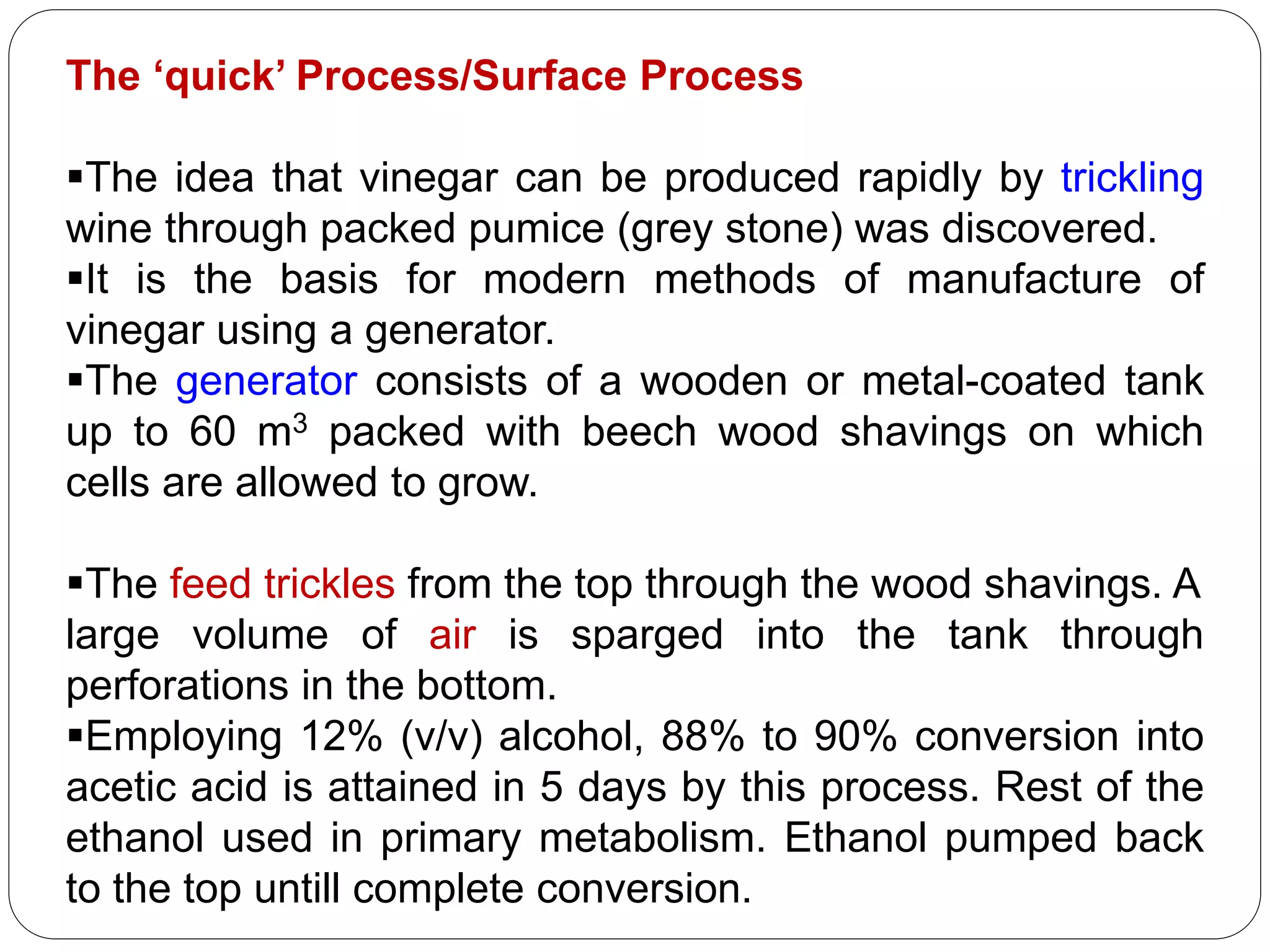 The ‘quick’ Process/Surface Process

▪The idea that vinegar can be produced rapidly by trickling wine through packed pumice (grey stone) was discovered.
▪It is the basis for modern methods of manufacture of vinegar using a generator.
▪The generator consists of a wooden or metal-coated tank up to 60 $m^3$ packed with beech wood shavings on which cells are allowed to grow.

▪The feed trickles from the top through the wood shavings. A large volume of air is sparged into the tank through perforations in the bottom.
▪Employing 12% (v/v) alcohol, 88% to 90% conversion into acetic acid is attained in 5 days by this process. Rest of the ethanol used in primary metabolism. Ethanol pumped back to the top untill complete conversion.